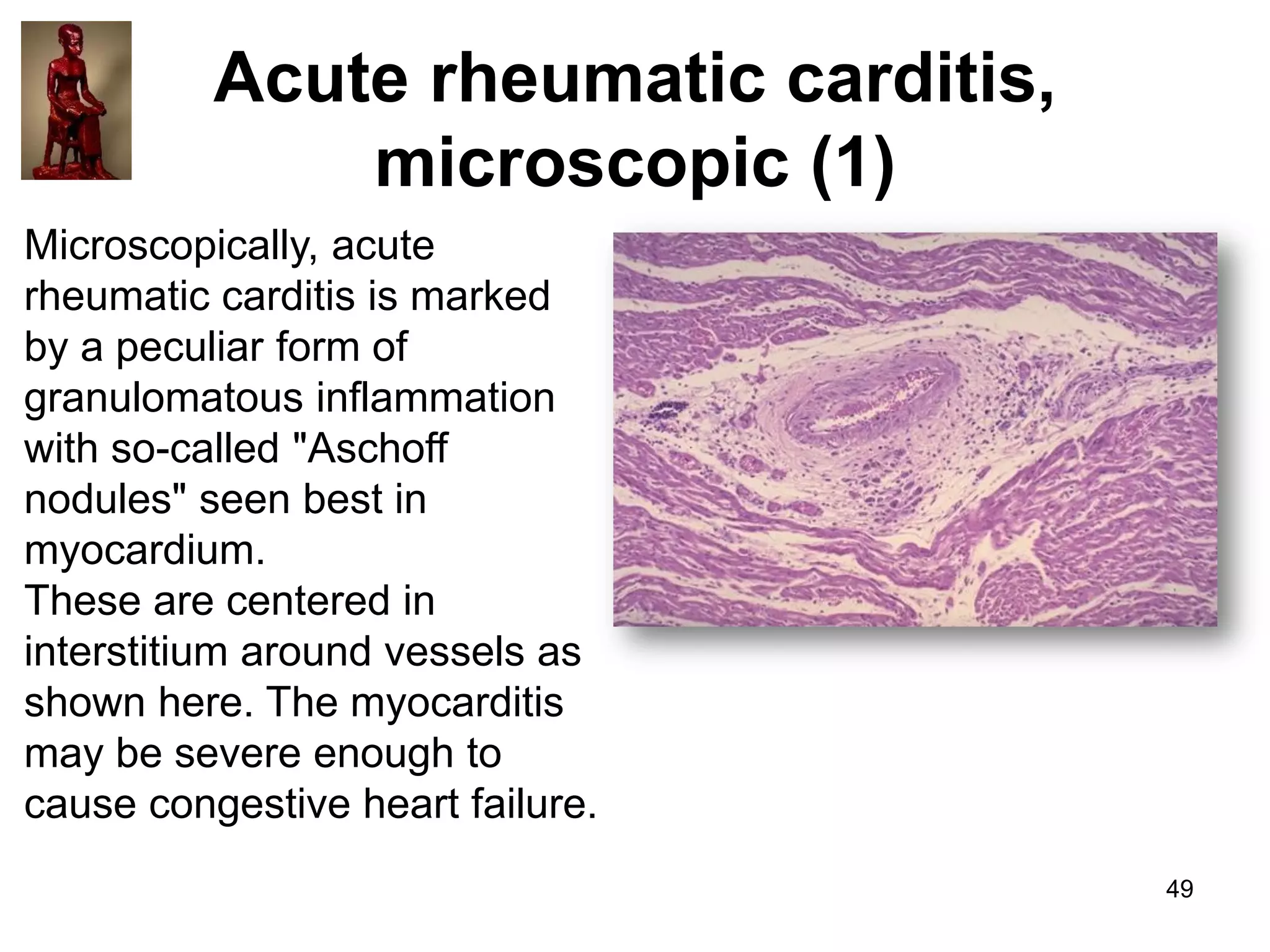 Acute rheumatic carditis, microscopic (1)

Microscopically, acute rheumatic carditis is marked by a peculiar form of granulomatous inflammation with so-called "Aschoff nodules" seen best in myocardium.
These are centered in interstitium around vessels as shown here. The myocarditis may be severe enough to cause congestive heart failure.

49